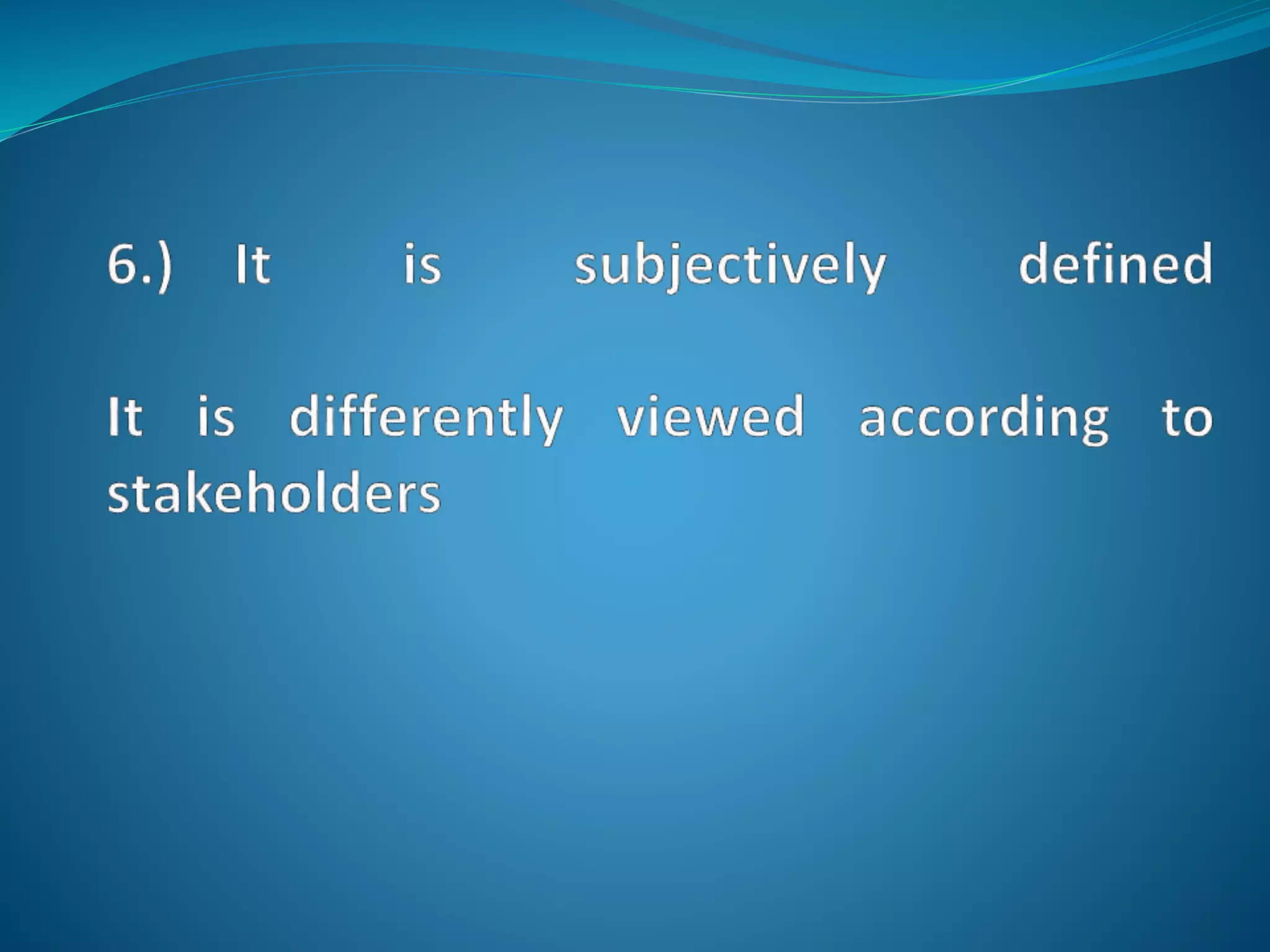 6.) It is subjectively defined

It is differently viewed according to stakeholders